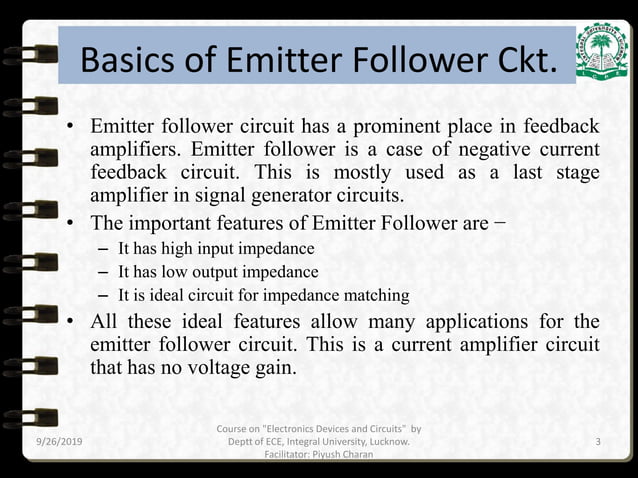 Basics of Emitter Follower Ckt.

• Emitter follower circuit has a prominent place in feedback amplifiers. Emitter follower is a case of negative current feedback circuit. This is mostly used as a last stage amplifier in signal generator circuits.

• The important features of Emitter Follower are −
– It has high input impedance
– It has low output impedance
– It is ideal circuit for impedance matching

• All these ideal features allow many applications for the emitter follower circuit. This is a current amplifier circuit that has no voltage gain.

9/26/2019

Course on "Electronics Devices and Circuits" by Deptt of ECE, Integral University, Lucknow. Facilitator: Piyush Charan

3